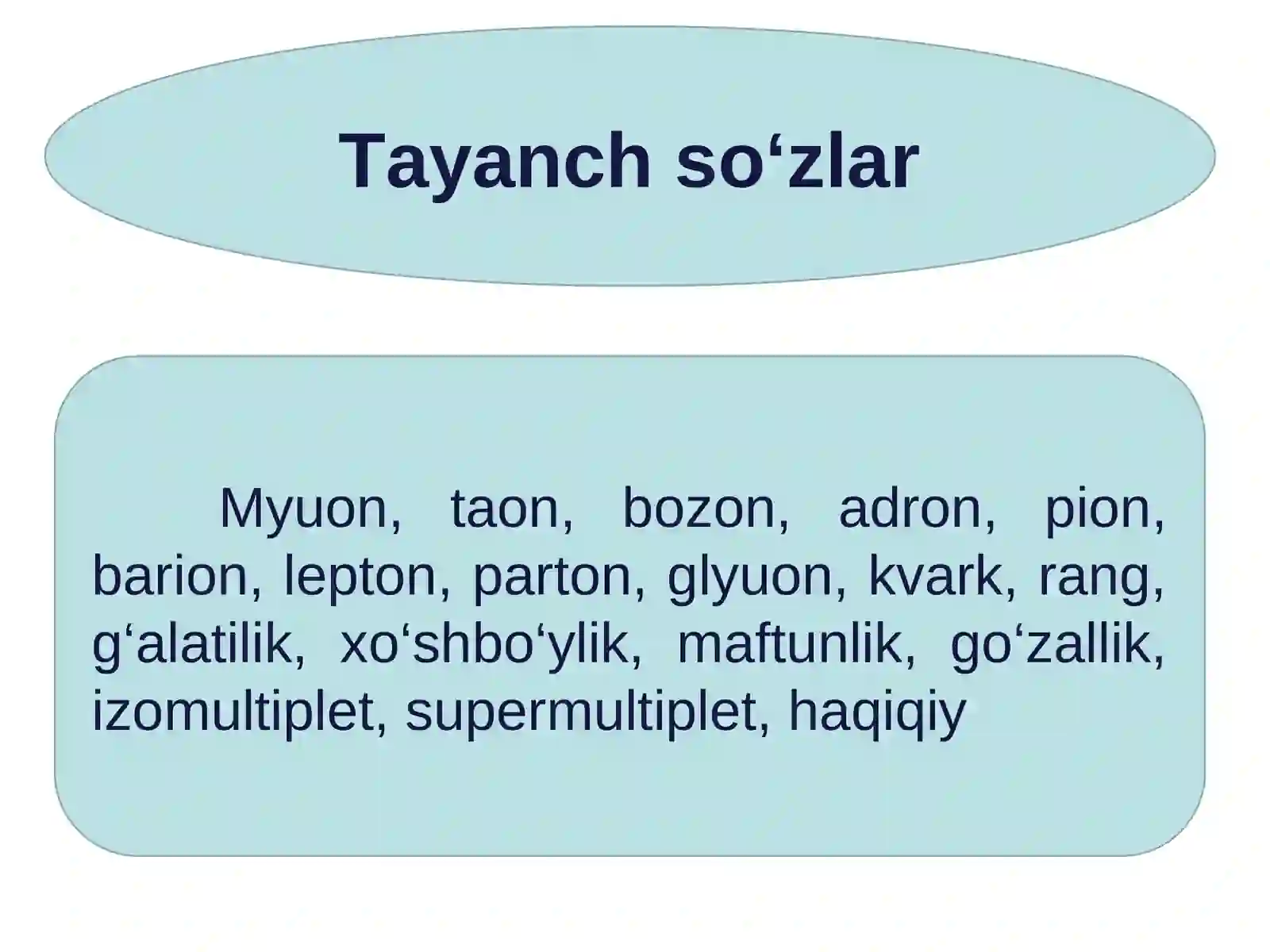 Tayanch so‘zlar

Myuon, taon, bozon, adron, pion, barion, lepton, parton, glyuon, kvark, rang, g‘alatilik, xo‘shbo‘ylik, maftunlik, go‘zallik, izomultiplet, supermultiplet, haqiqiy